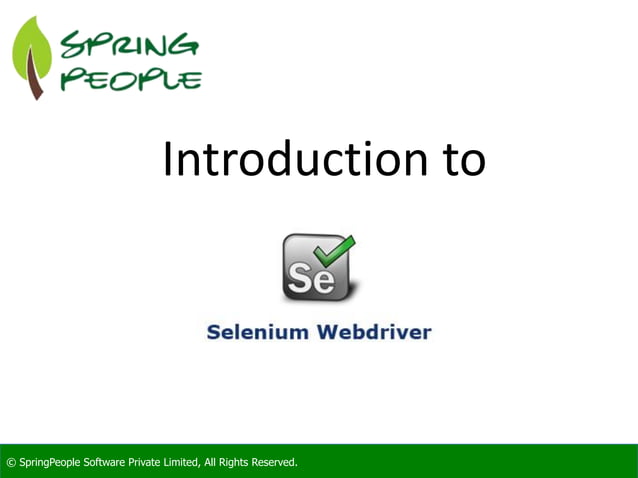 SPRING PEOPLE

Introduction to

Se

Selenium Webdriver

© SpringPeople Software Private Limited, All Rights Reserved.